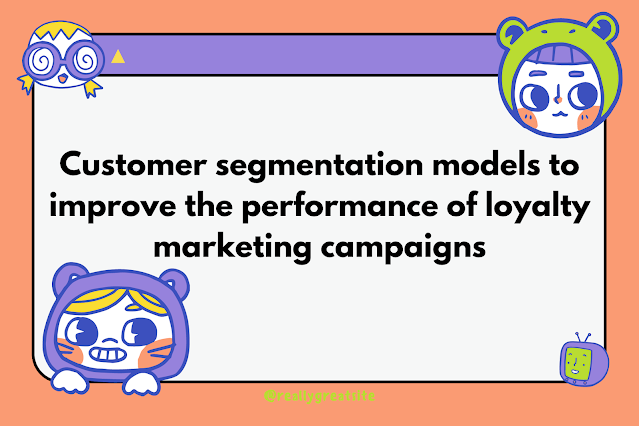 Customer segmentation models to improve the performance of loyalty marketing campaigns

@reallygreatsite